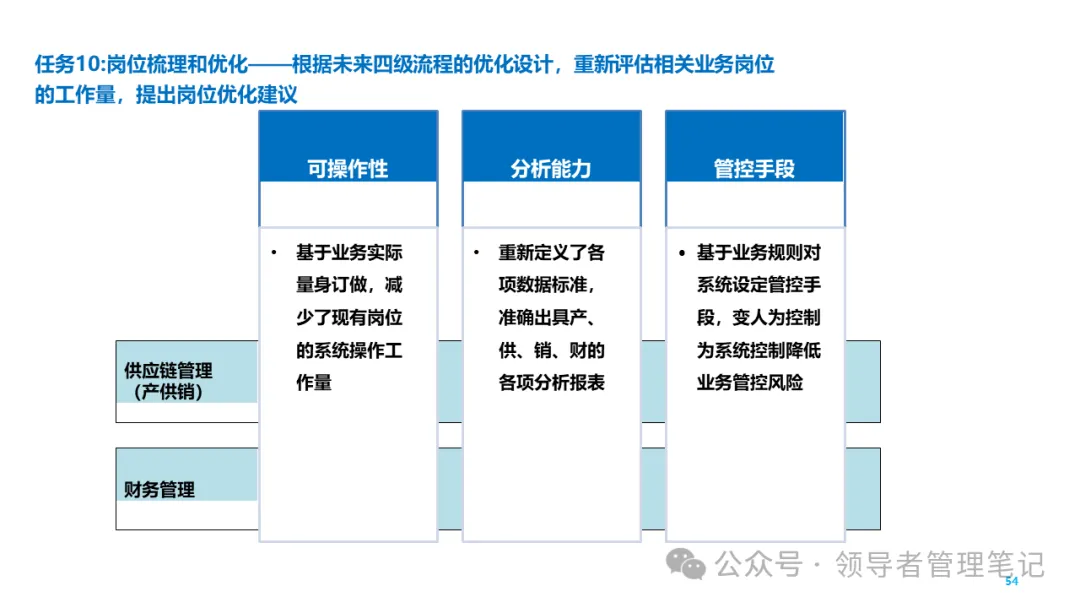 任务10:岗位梳理和优化——根据未来四级流程的优化设计，重新评估相关业务岗位的工作量，提出岗位优化建议

可操作性

• 基于业务实际量身订做，减少了现有岗位的系统操作工作量

分析能力

• 重新定义了各项数据标准，准确出具产、供、销、财的各项分析报表

管控手段

• 基于业务规则对系统设定管控手段，变人为控制为系统控制降低业务管控风险

供应链管理（产供销）

财务管理

公众号 · 领导者管理笔记

54